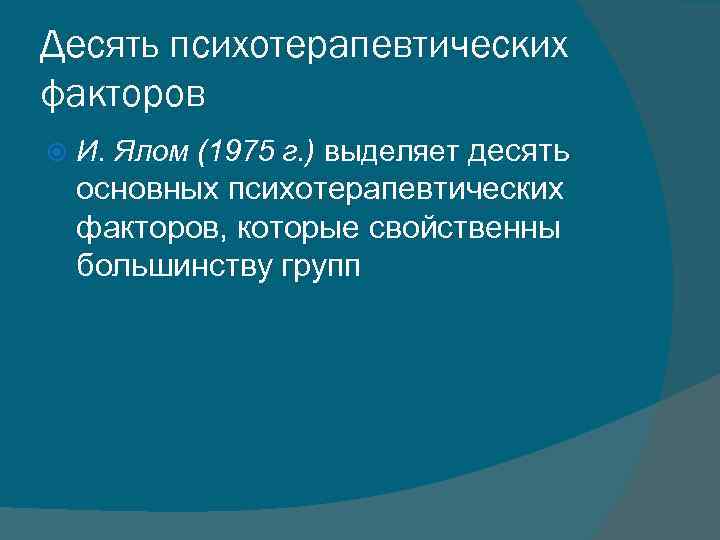 Десять психотерапевтических факторов

И. Ялом (1975 г.) выделяет десять основных психотерапевтических факторов, которые свойственны большинству групп